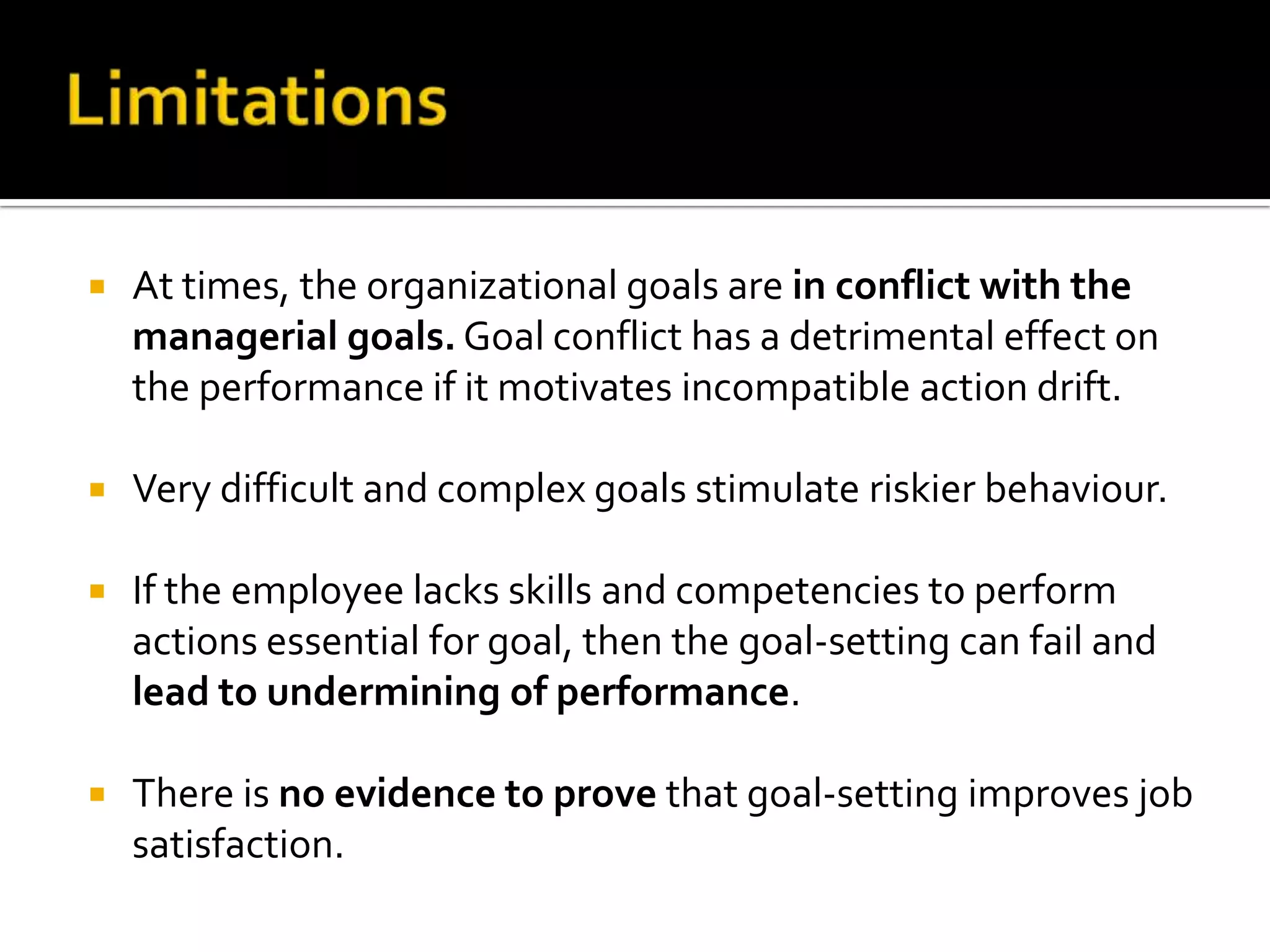 Limitations

▪ At times, the organizational goals are in conflict with the managerial goals. Goal conflict has a detrimental effect on the performance if it motivates incompatible action drift.

▪ Very difficult and complex goals stimulate riskier behaviour.

▪ If the employee lacks skills and competencies to perform actions essential for goal, then the goal-setting can fail and lead to undermining of performance.

▪ There is no evidence to prove that goal-setting improves job satisfaction.